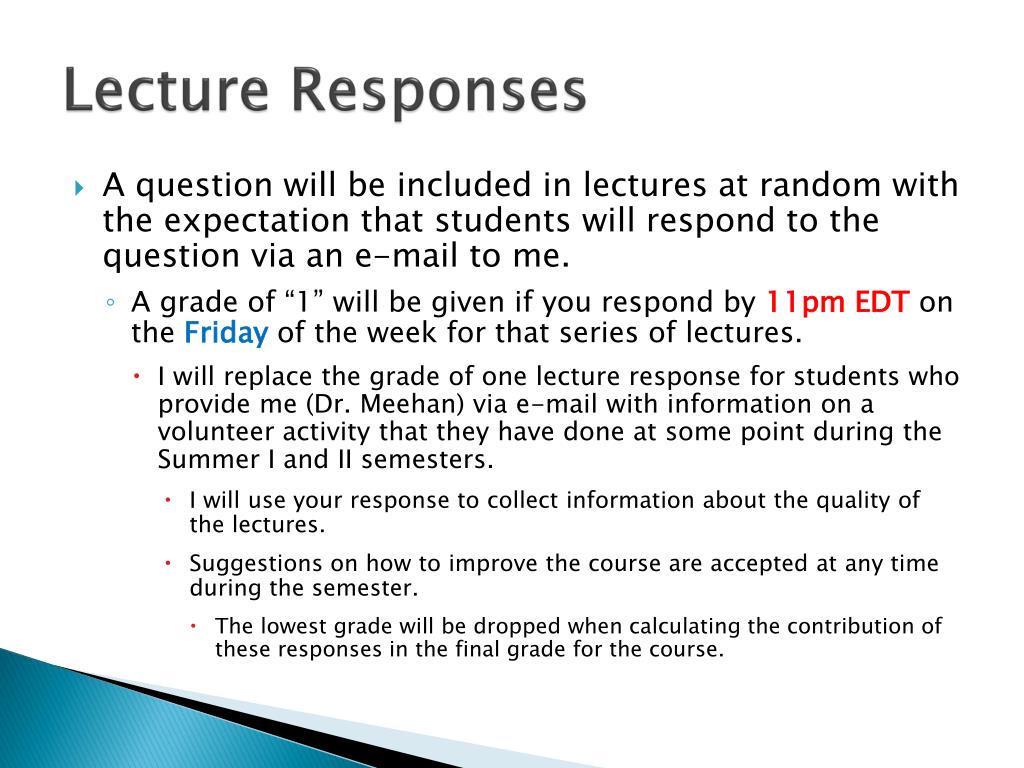 Lecture Responses

A question will be included in lectures at random with the expectation that students will respond to the question via an e-mail to me.

A grade of “1” will be given if you respond by 11pm EDT on the Friday of the week for that series of lectures.

I will replace the grade of one lecture response for students who provide me (Dr. Meehan) via e-mail with information on a volunteer activity that they have done at some point during the Summer I and II semesters.

I will use your response to collect information about the quality of the lectures.

Suggestions on how to improve the course are accepted at any time during the semester.

The lowest grade will be dropped when calculating the contribution of these responses in the final grade for the course.